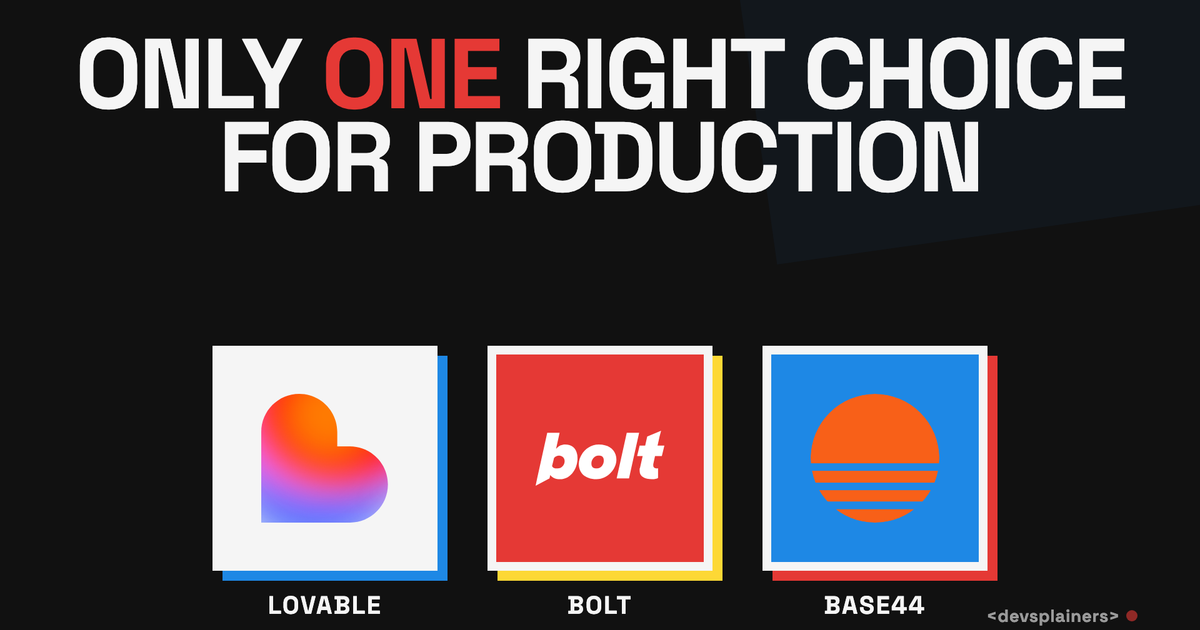 ONLY ONE RIGHT CHOICE FOR PRODUCTION

bolt

LOVABLE

BOLT

BASE44

<devsplainers>